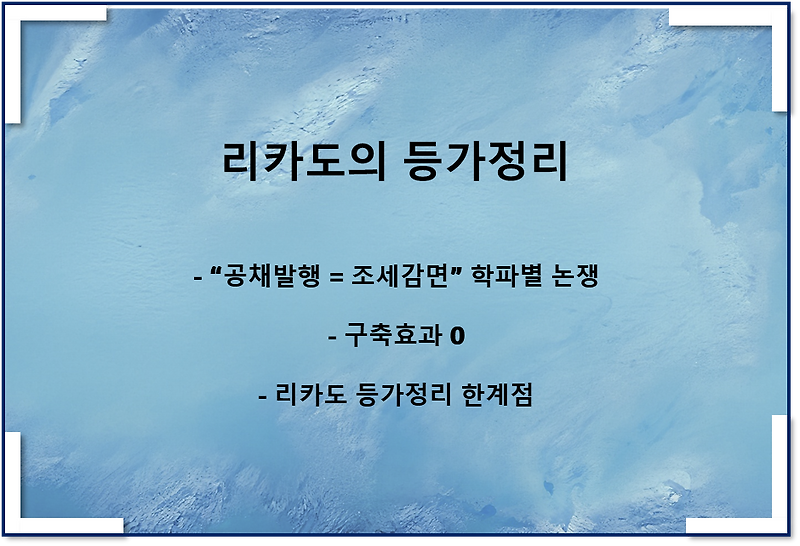 리카도의 등가정리

- “공채발행 = 조세감면” 학파별 논쟁

- 구축효과 0

- 리카도 등가정리 한계점